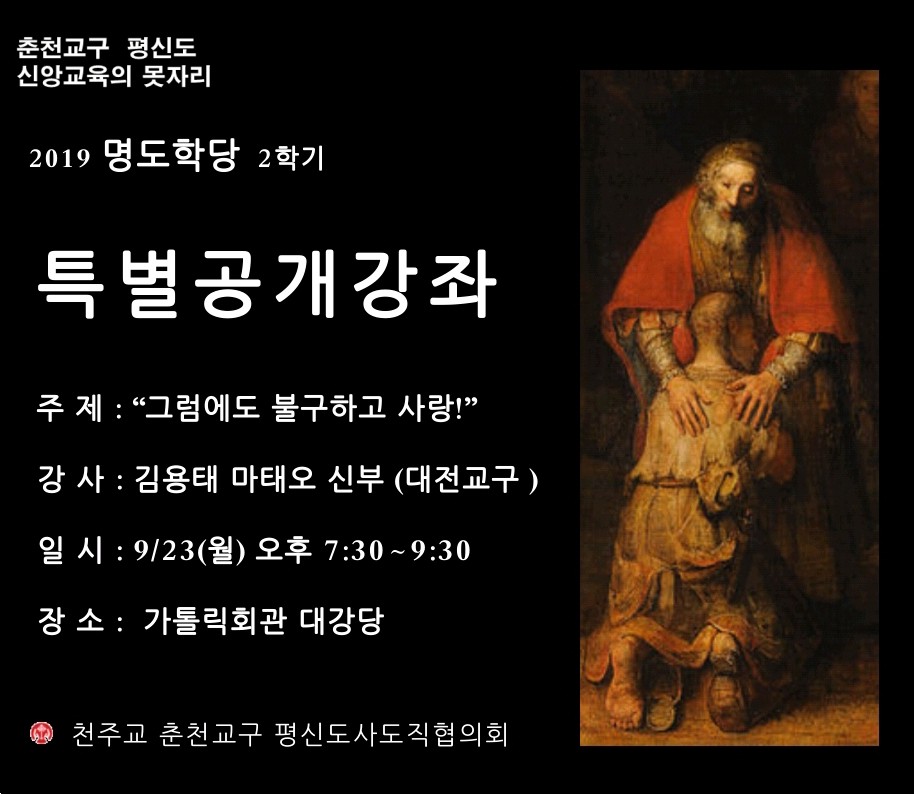 춘천교구 평신도
신앙교육의 못자리

2019 명도학당 2학기

특별공개강좌

주 제 : “그럼에도 불구하고 사랑!”

강 사 : 김용태 마태오 신부 (대전교구 )

일 시 : 9/23(월) 오후 7:30 ~ 9:30

장 소 : 가톨릭회관 대강당

천주교 춘천교구 평신도사도직협의회